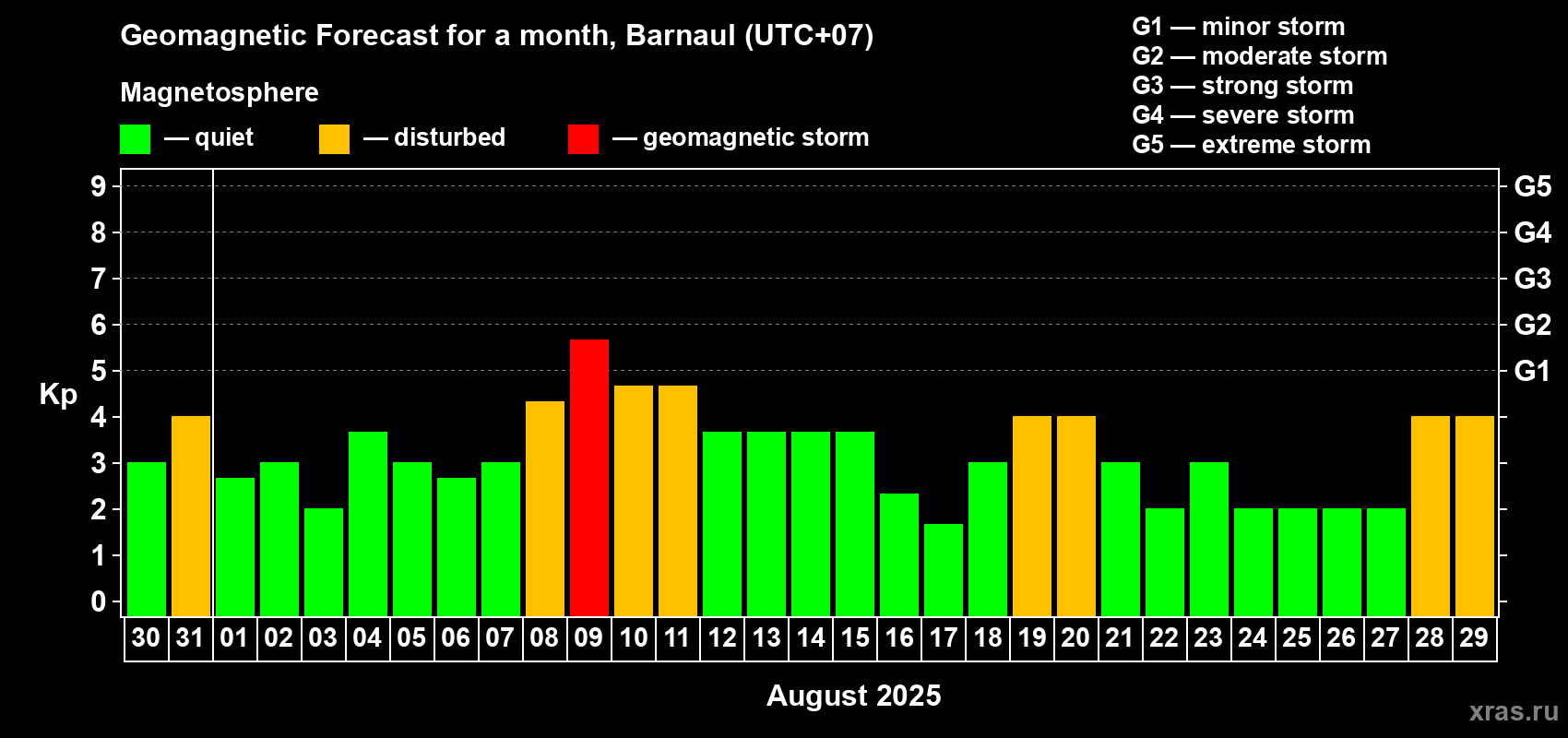 Geomagnetic Forecast for a month, Barnaul (UTC+07)

Magnetosphere

— quiet — disturbed — geomagnetic storm

G1 — minor storm
G2 — moderate storm
G3 — strong storm
G4 — severe storm
G5 — extreme storm

Kp

9
8
7
6
5
4
3
2
1
0

G5
G4
G3
G2
G1

30 31 01 02 03 04 05 06 07 08 09 10 11 12 13 14 15 16 17 18 19 20 21 22 23 24 25 26 27 28 29

August 2025

xras.ru